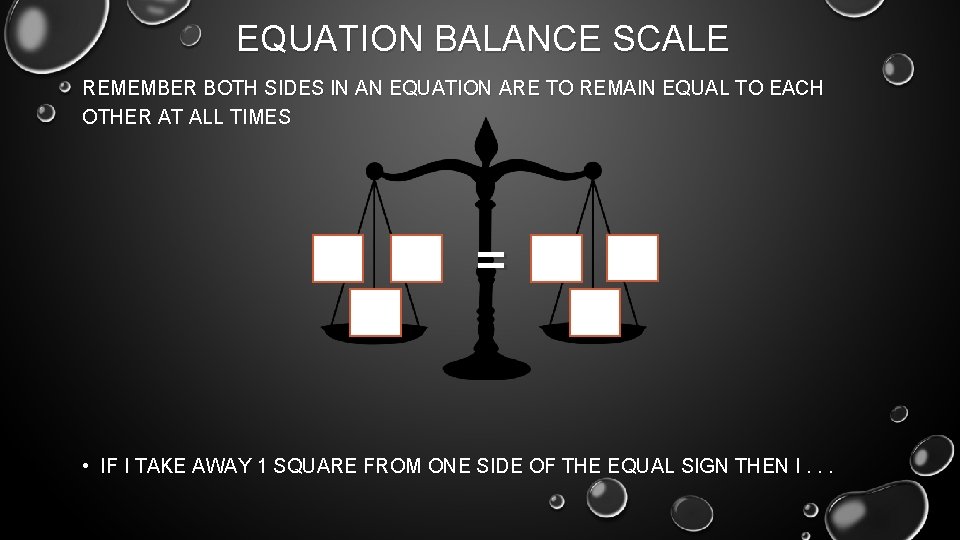 EQUATION BALANCE SCALE

REMEMBER BOTH SIDES IN AN EQUATION ARE TO REMAIN EQUAL TO EACH OTHER AT ALL TIMES

=

• IF I TAKE AWAY 1 SQUARE FROM ONE SIDE OF THE EQUAL SIGN THEN I . . .